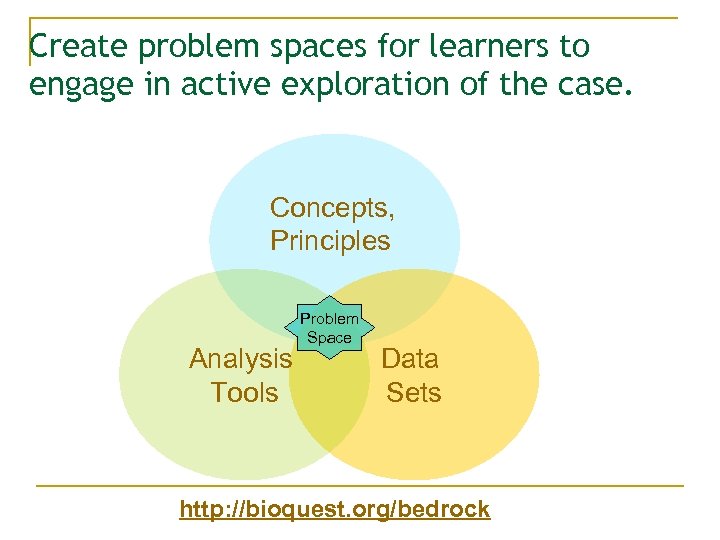 Create problem spaces for learners to engage in active exploration of the case.

Concepts, Principles

Problem Space

Analysis Tools

Data Sets

http://bioquest.org/bedrock